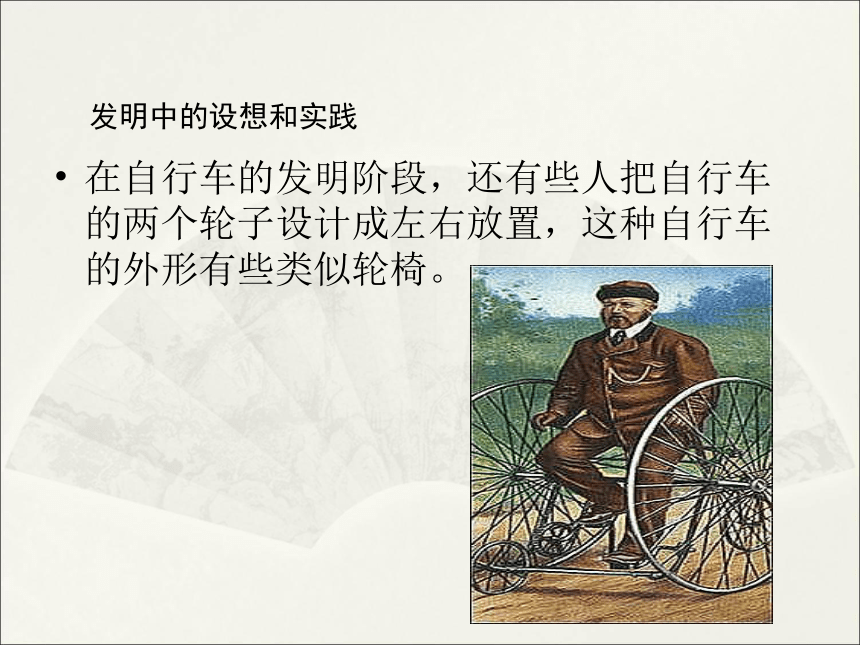 发明中的设想和实践

• 在自行车的发明阶段，还有些人把自行车的两个轮子设计成左右放置，这种自行车的外形有些类似轮椅。